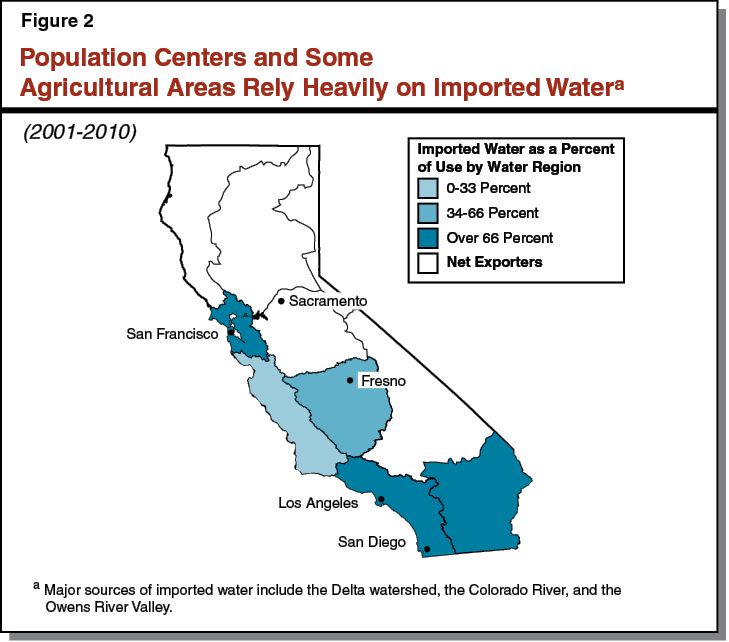 Figure 2

Population Centers and Some Agricultural Areas Rely Heavily on Imported Water$^a$

(2001-2010)

Imported Water as a Percent of Use by Water Region

0-33 Percent

34-66 Percent

Over 66 Percent

Net Exporters

Sacramento

San Francisco

Fresno

Los Angeles

San Diego

$^a$ Major sources of imported water include the Delta watershed, the Colorado River, and the Owens River Valley.